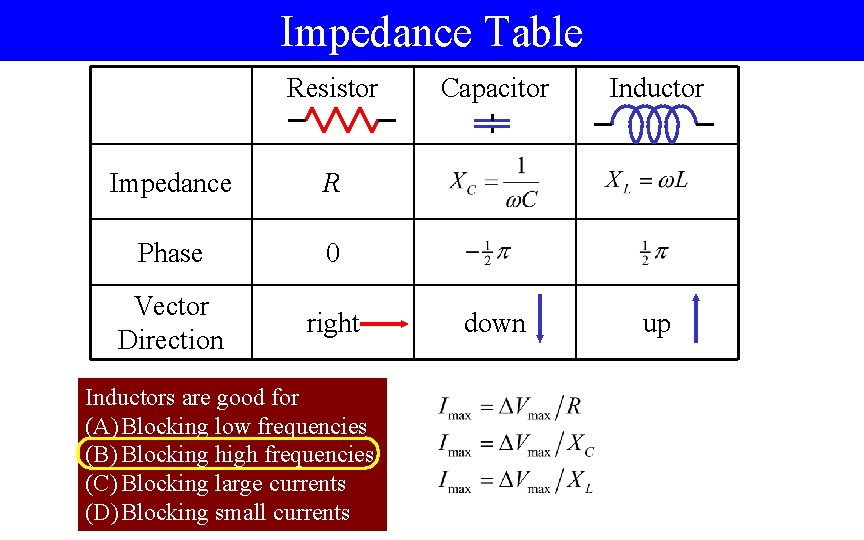 Impedance Table

| | Resistor | Capacitor | Inductor |
|---|---|---|---|
| Impedance | $R$ | $X_C = \frac{1}{\omega C}$ | $X_L = \omega L$ |
| Phase | 0 | $-\frac{1}{2}\pi$ | $\frac{1}{2}\pi$ |
| Vector Direction | right | down | up |

Inductors are good for
(A) Blocking low frequencies
(B) Blocking high frequencies
(C) Blocking large currents
(D) Blocking small currents

$I_{\max} = \Delta V_{\max} / R$
$I_{\max} = \Delta V_{\max} / X_C$
$I_{\max} = \Delta V_{\max} / X_L$